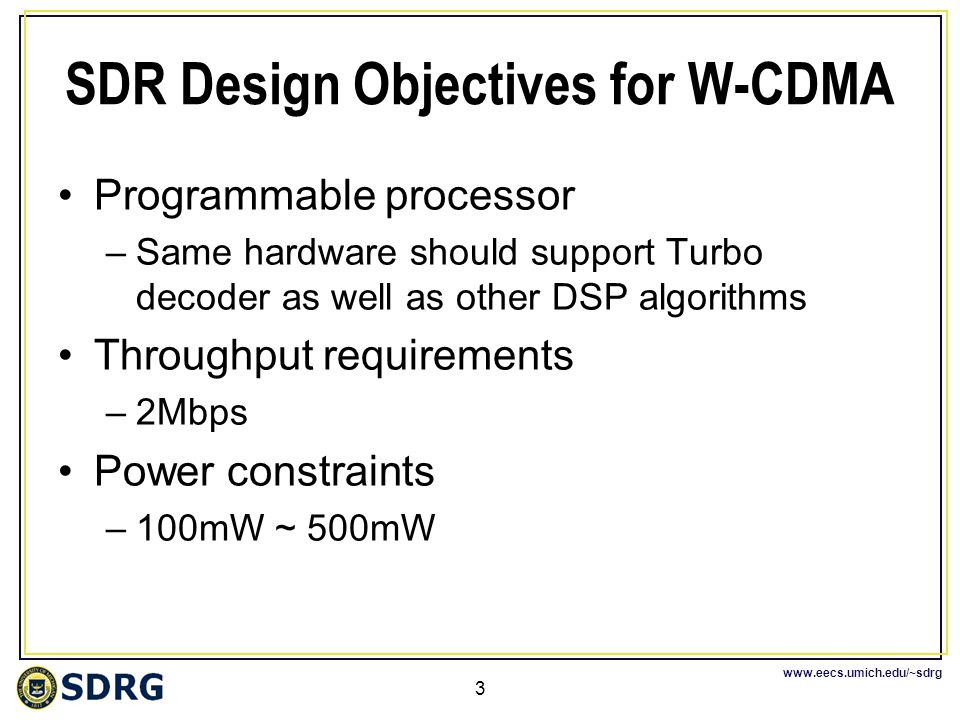 SDR Design Objectives for W-CDMA

• Programmable processor
– Same hardware should support Turbo decoder as well as other DSP algorithms

• Throughput requirements
– 2Mbps

• Power constraints
– 100mW ~ 500mW

SDRG

3

www.eecs.umich.edu/~sdrg